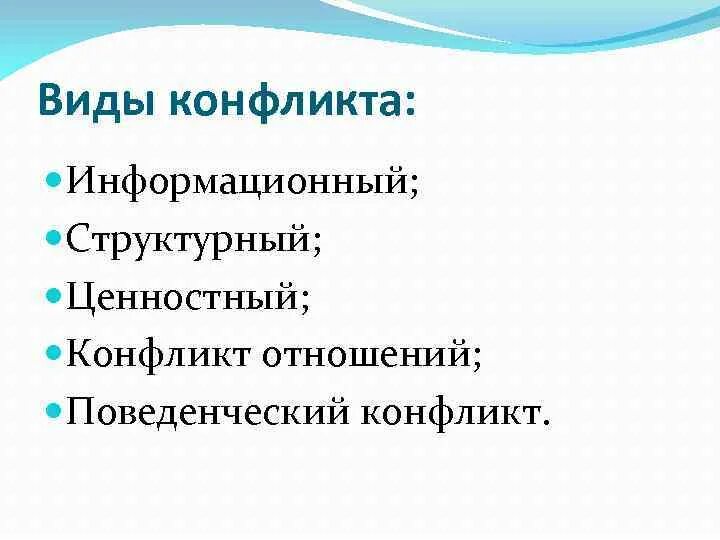 Виды конфликта:

- Информационный;
- Структурный;
- Ценностный;
- Конфликт отношений;
- Поведенческий конфликт.